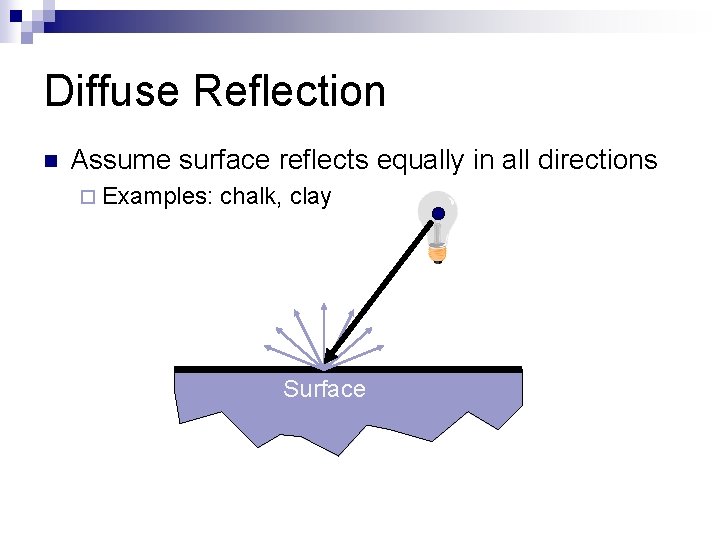 Diffuse Reflection

Assume surface reflects equally in all directions

Examples: chalk, clay

Surface